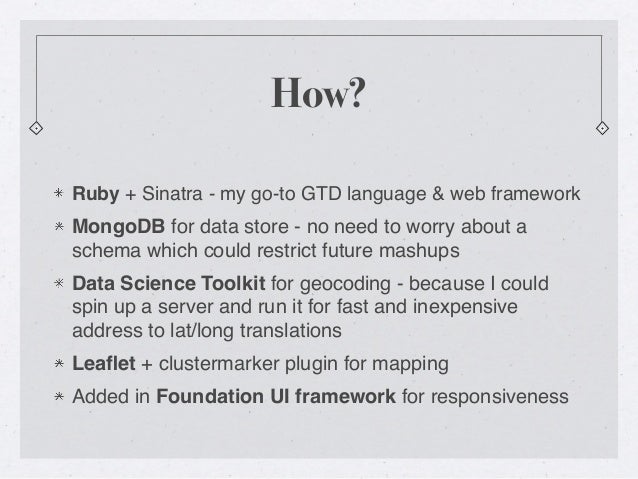 How?

* Ruby + Sinatra - my go-to GTD language & web framework
* MongoDB for data store - no need to worry about a schema which could restrict future mashups
* Data Science Toolkit for geocoding - because I could spin up a server and run it for fast and inexpensive address to lat/long translations
* Leaflet + clustermarker plugin for mapping
* Added in Foundation UI framework for responsiveness